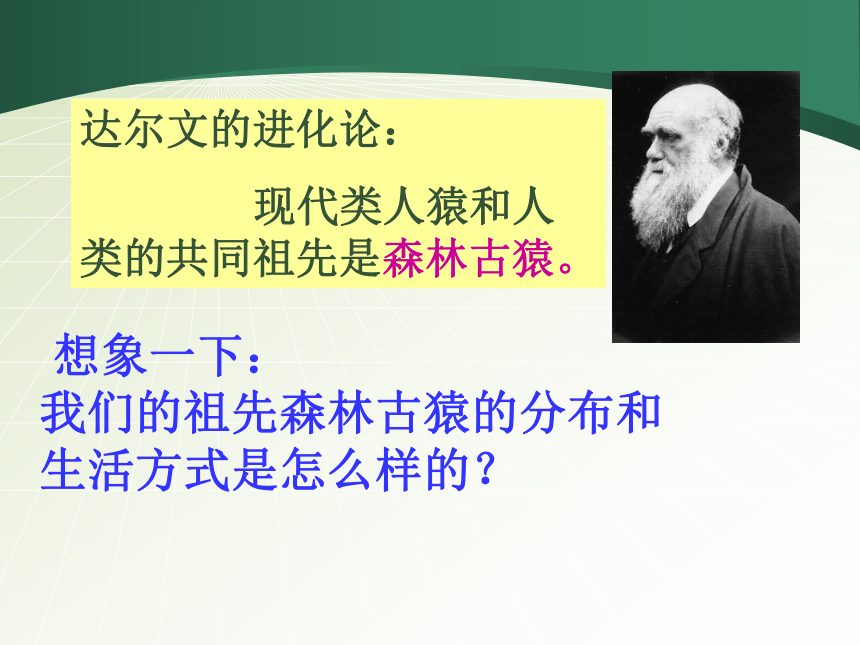 达尔文的进化论：

现代类人猿和人类的共同祖先是森林古猿。

想象一下：
我们的祖先森林古猿的分布和生活方式是怎么样的？